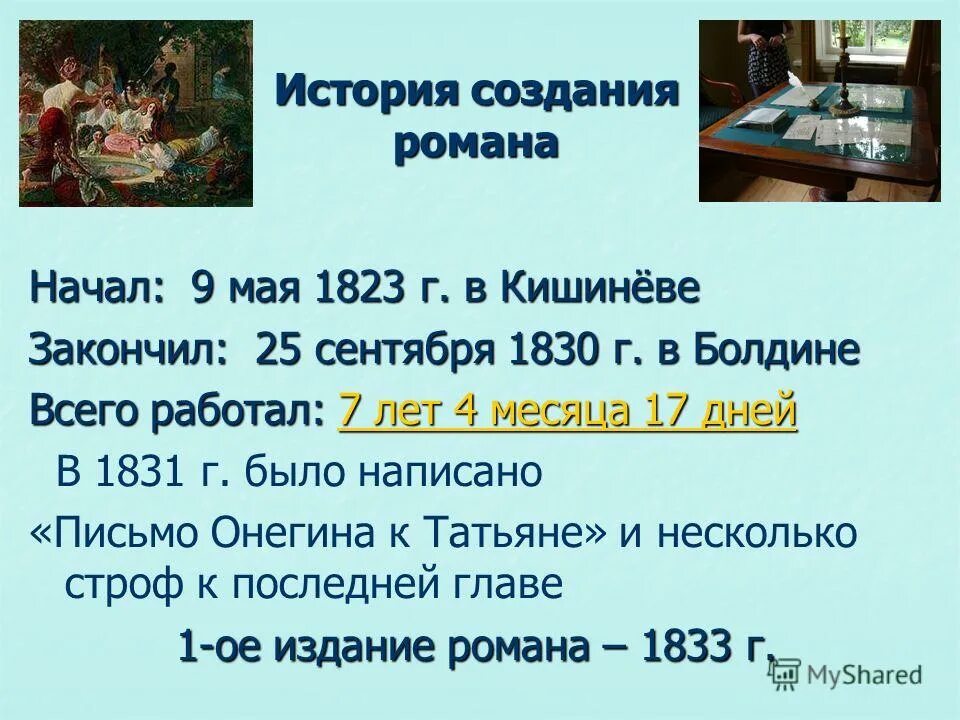 История создания романа

Начал: 9 мая 1823 г. в Кишинёве

Закончил: 25 сентября 1830 г. в Болдине

Всего работал: 7 лет 4 месяца 17 дней

В 1831 г. было написано «Письмо Онегина к Татьяне» и несколько строф к последней главе

1-ое издание романа – 1833 г.

MyShared